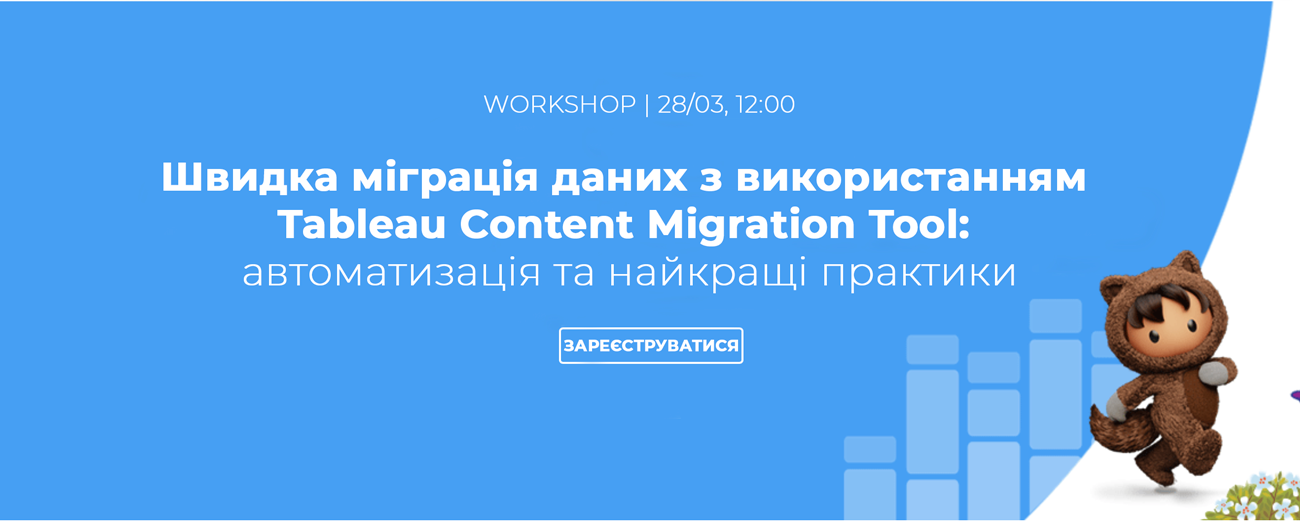 WORKSHOP | 28/03, 12:00

Швидка міграція даних з використанням Tableau Content Migration Tool: автоматизація та найкращі практики

ЗАРЕЄСТРУВАТИСЯ